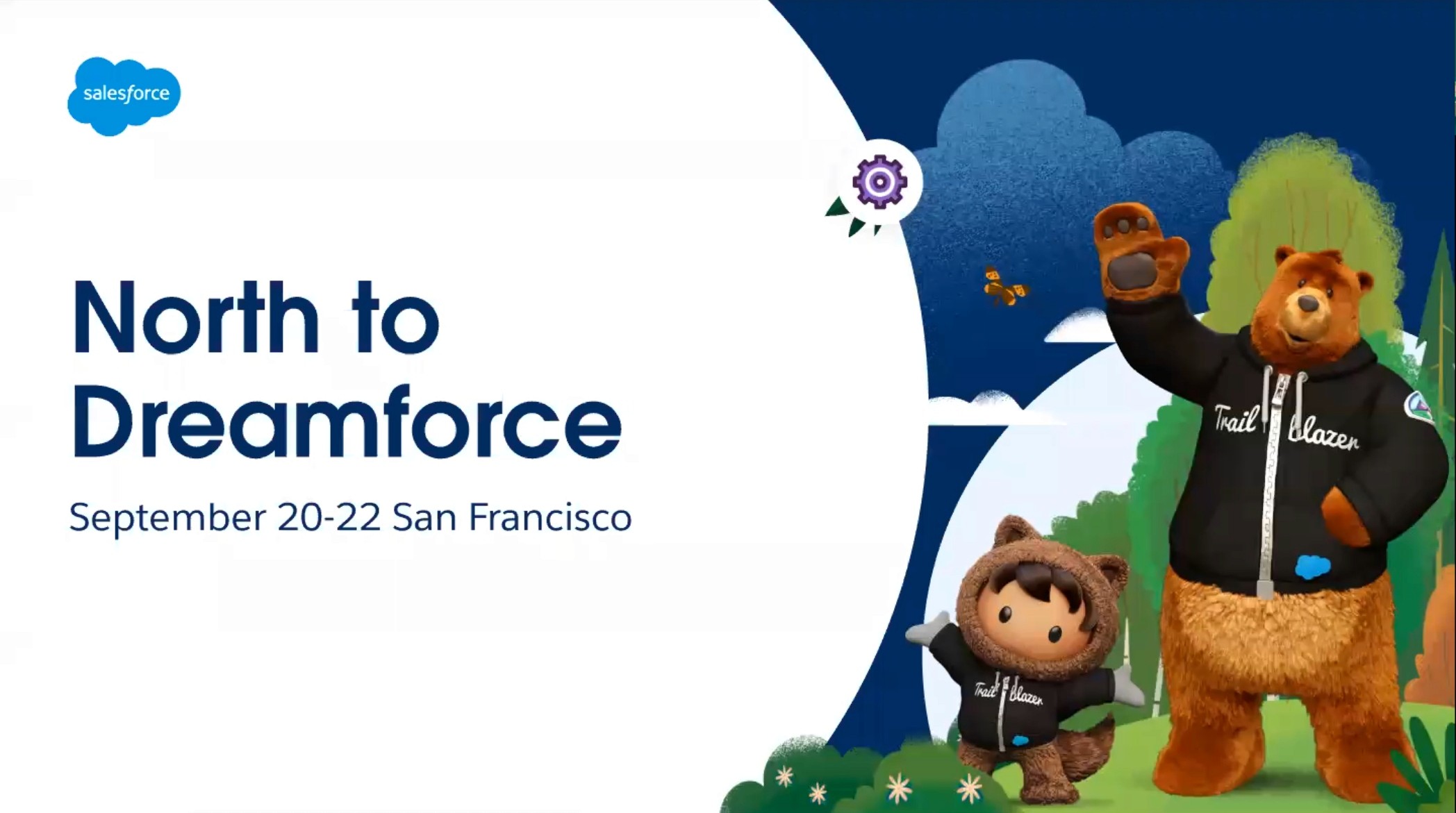 salesforce

North to Dreamforce

September 20-22 San Francisco

Trail blazer

Trail blazer